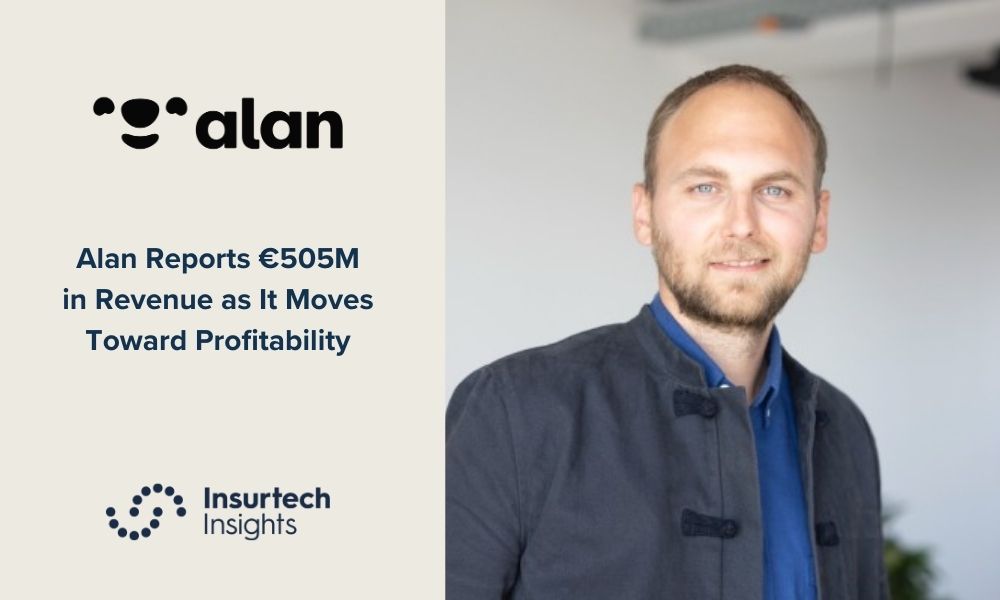 alan

Alan Reports €505M in Revenue as It Moves Toward Profitability

Insurtech Insights